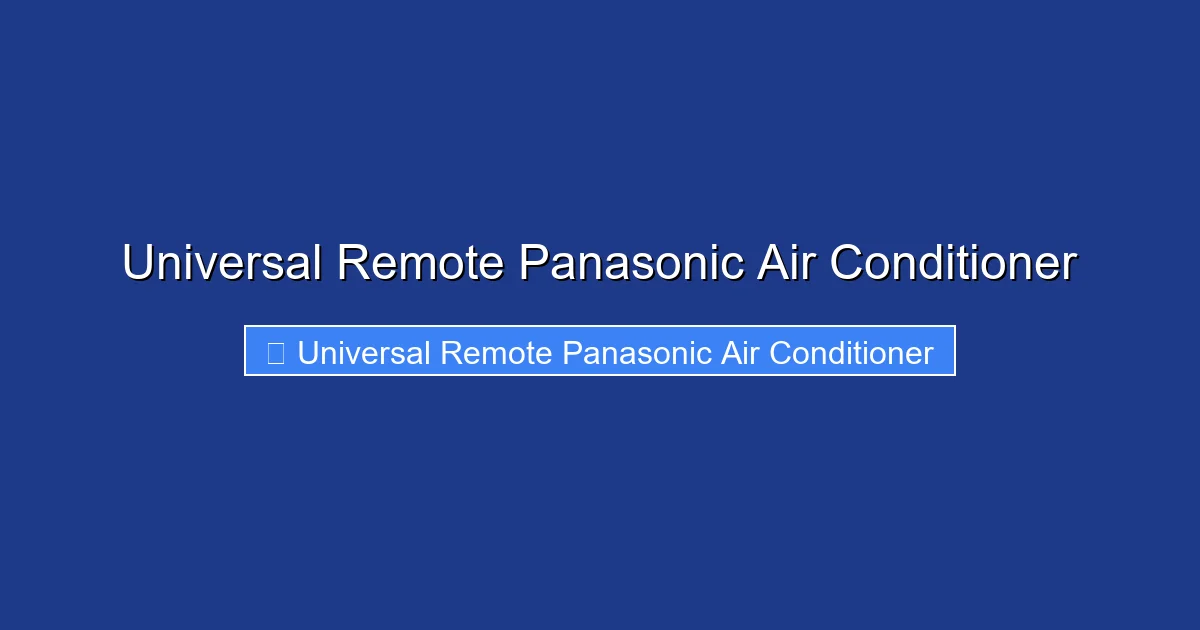 Universal Remote Panasonic Air Conditioner

Universal Remote Panasonic Air Conditioner